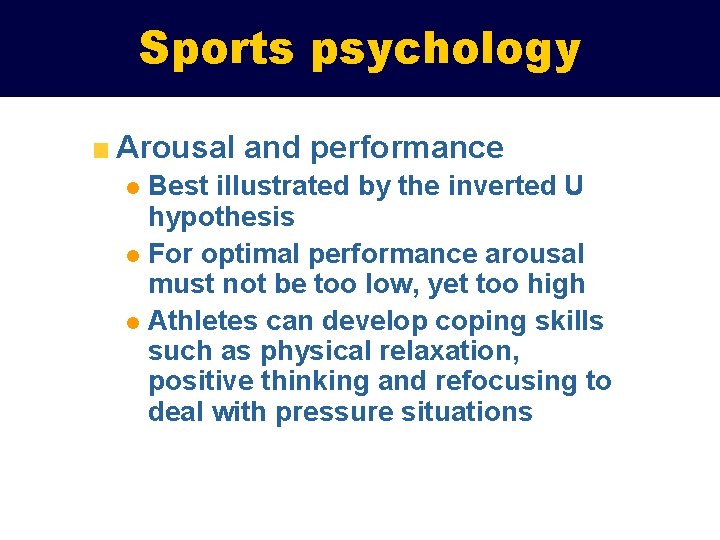 Sports psychology

Arousal and performance

Best illustrated by the inverted U hypothesis

For optimal performance arousal must not be too low, yet too high

Athletes can develop coping skills such as physical relaxation, positive thinking and refocusing to deal with pressure situations